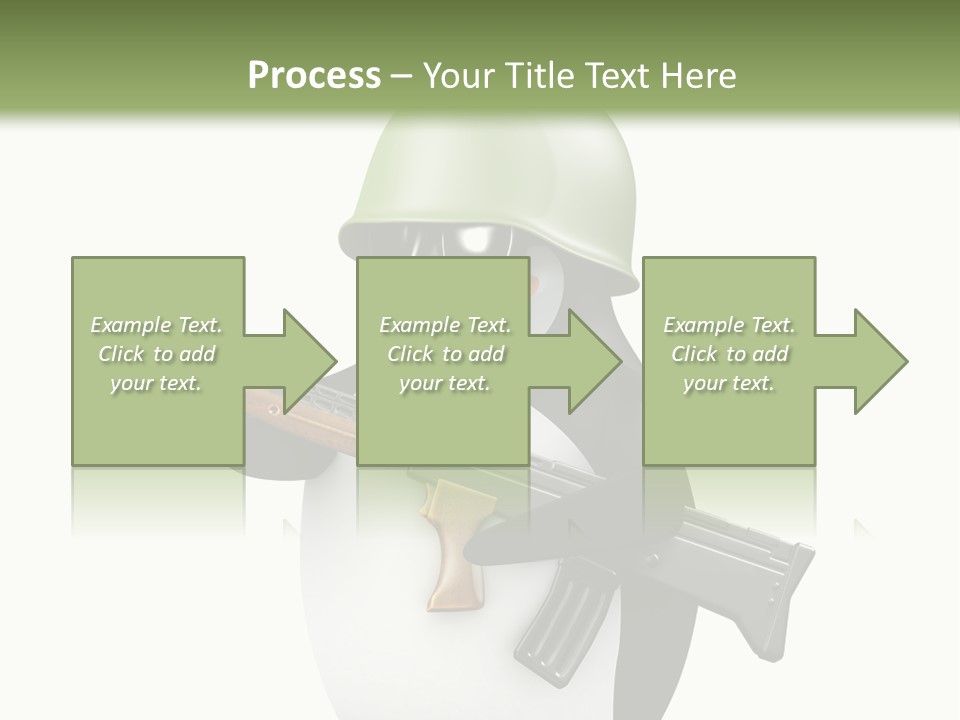 Process – Your Title Text Here

Example Text. Click to add your text.

Example Text. Click to add your text.

Example Text. Click to add your text.